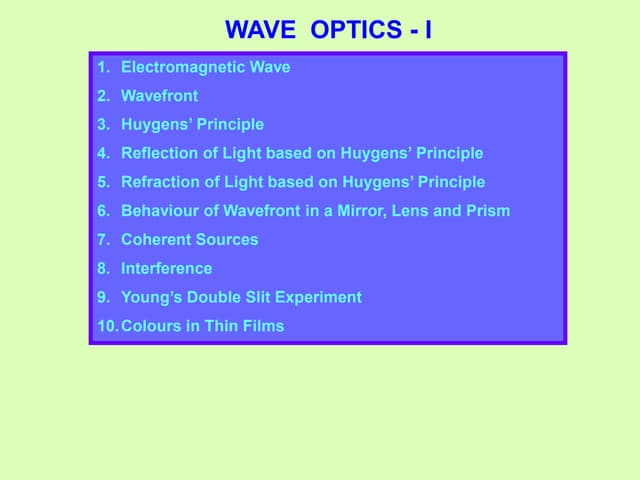 WAVE OPTICS - I

1. Electromagnetic Wave
2. Wavefront
3. Huygens’ Principle
4. Reflection of Light based on Huygens’ Principle
5. Refraction of Light based on Huygens’ Principle
6. Behaviour of Wavefront in a Mirror, Lens and Prism
7. Coherent Sources
8. Interference
9. Young’s Double Slit Experiment
10. Colours in Thin Films